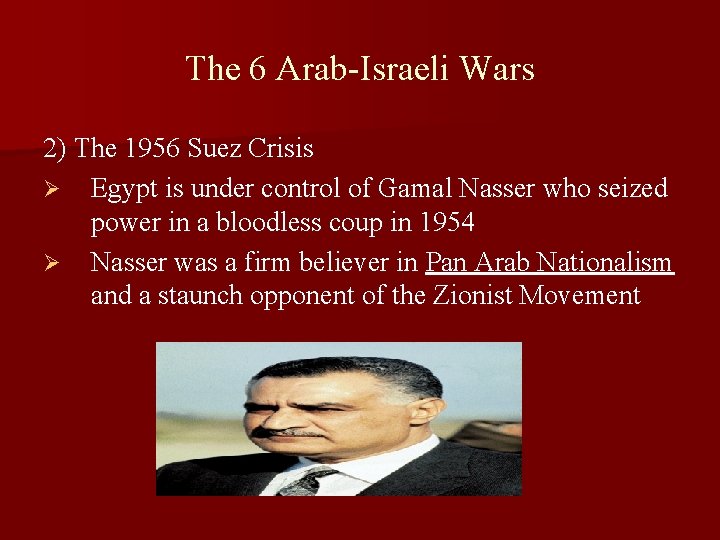 The 6 Arab-Israeli Wars

2) The 1956 Suez Crisis

➢ Egypt is under control of Gamal Nasser who seized power in a bloodless coup in 1954

➢ Nasser was a firm believer in Pan Arab Nationalism and a staunch opponent of the Zionist Movement